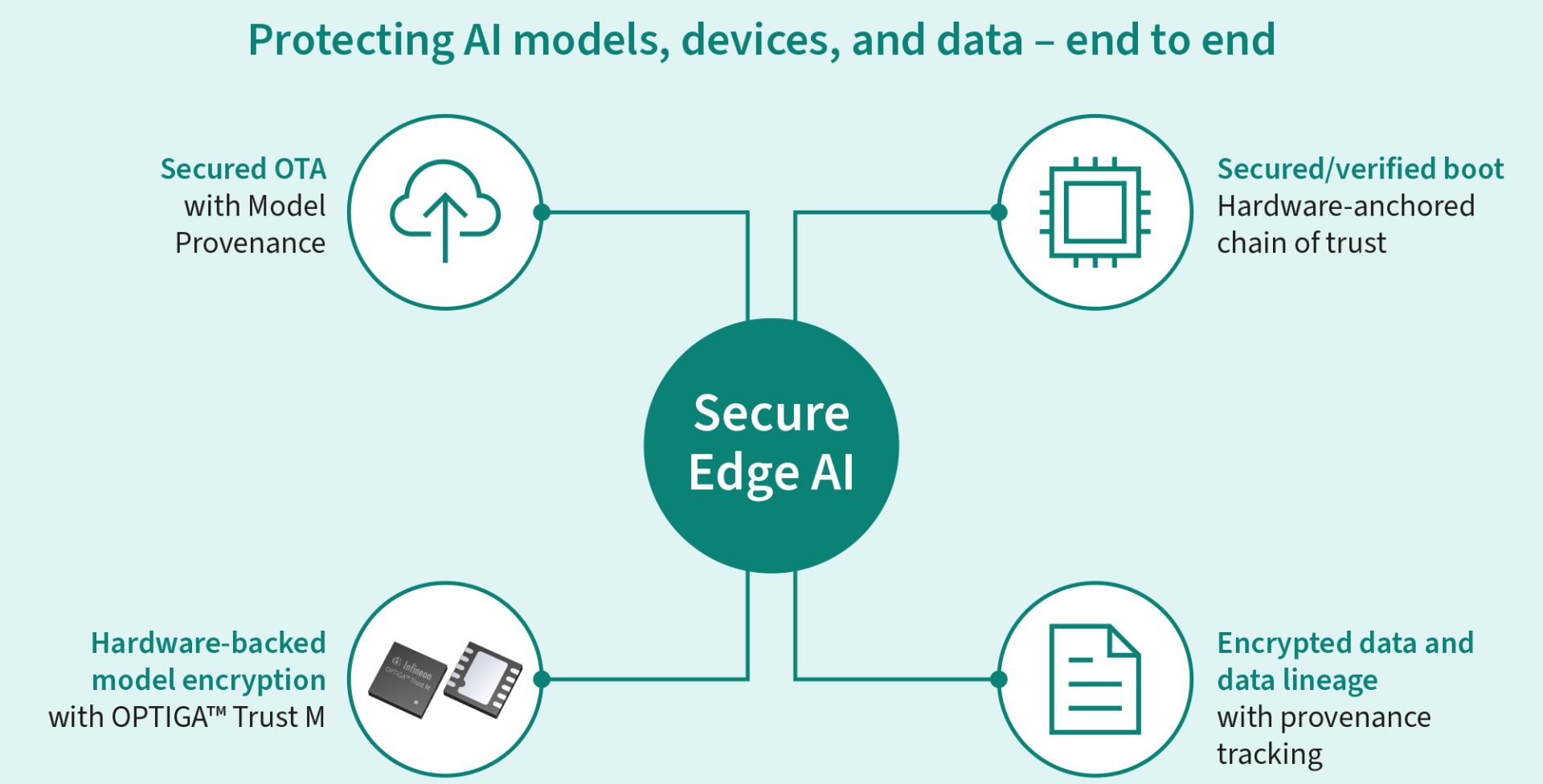 Protecting AI models, devices, and data – end to end

Secured OTA
with Model
Provenance

Secured/verified boot
Hardware-anchored
chain of trust

Secure
Edge AI

Hardware-backed
model encryption
with OPTIGA™ Trust M

Infineon
OPTIGA™ Trust M

Encrypted data and
data lineage
with provenance
tracking